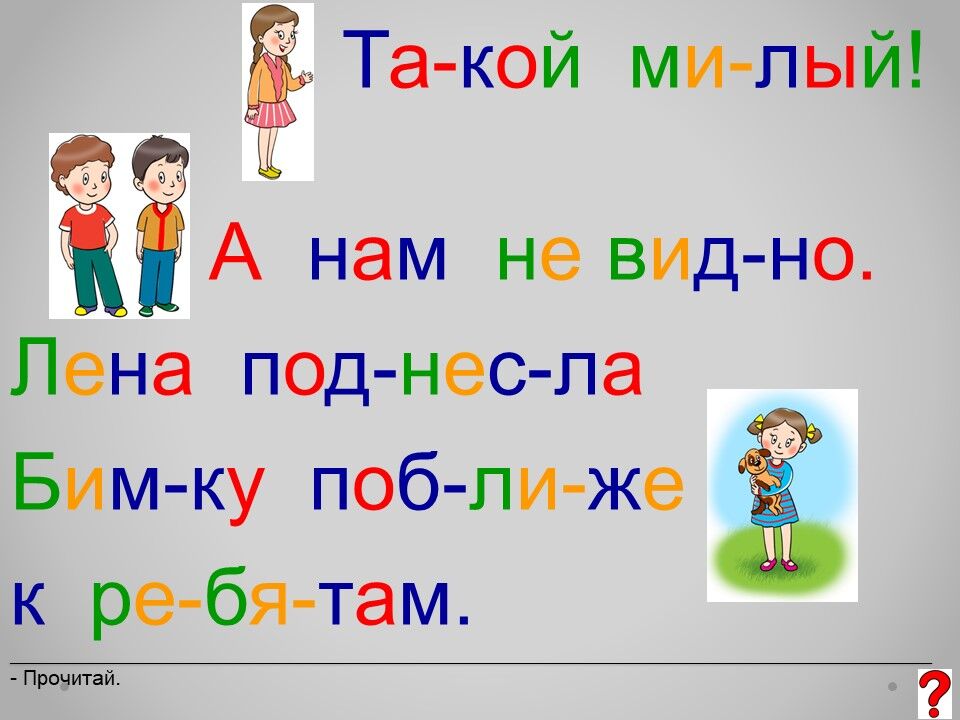 Та-кой ми-лый!

А нам не вид-но.

Лена под-нес-ла Бим-ку поб-ли-же к ре-бя-там.

- Прочитай.

?